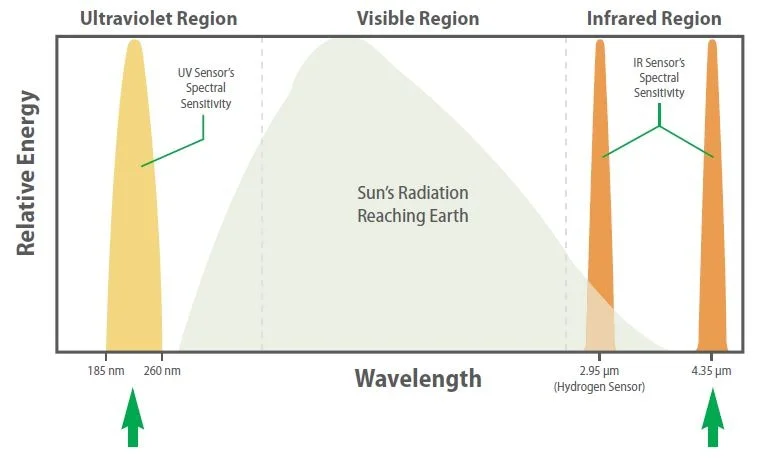 Ultraviolet Region

Visible Region

Infrared Region

Relative Energy

UV Sensor's Spectral Sensitivity

IR Sensor's Spectral Sensitivity

Sun's Radiation Reaching Earth

185 nm

260 nm

Wavelength

2.95 µm (Hydrogen Sensor)

4.35 µm